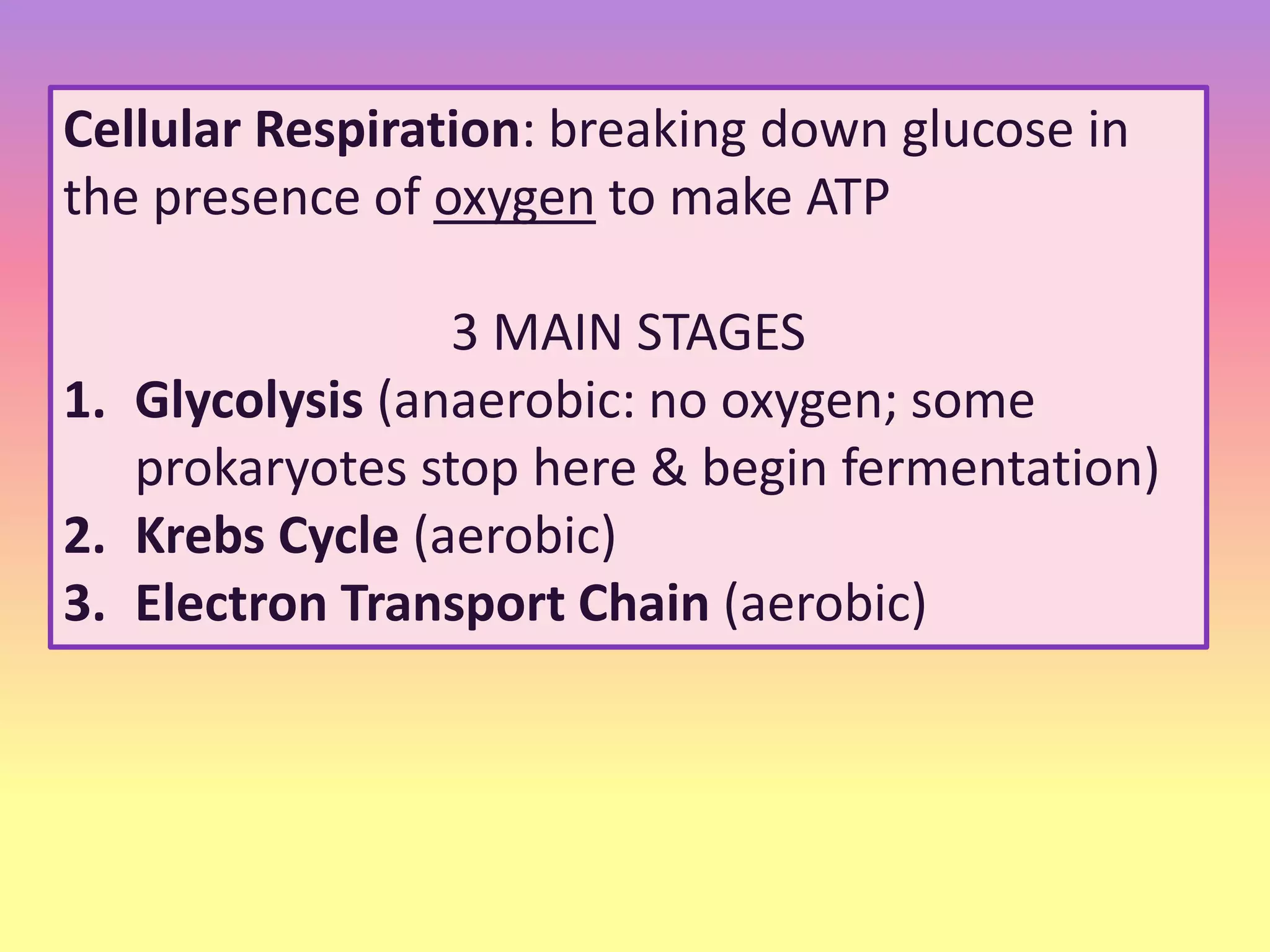 Cellular Respiration: breaking down glucose in the presence of oxygen to make ATP

3 MAIN STAGES

1. Glycolysis (anaerobic: no oxygen; some prokaryotes stop here & begin fermentation)
2. Krebs Cycle (aerobic)
3. Electron Transport Chain (aerobic)